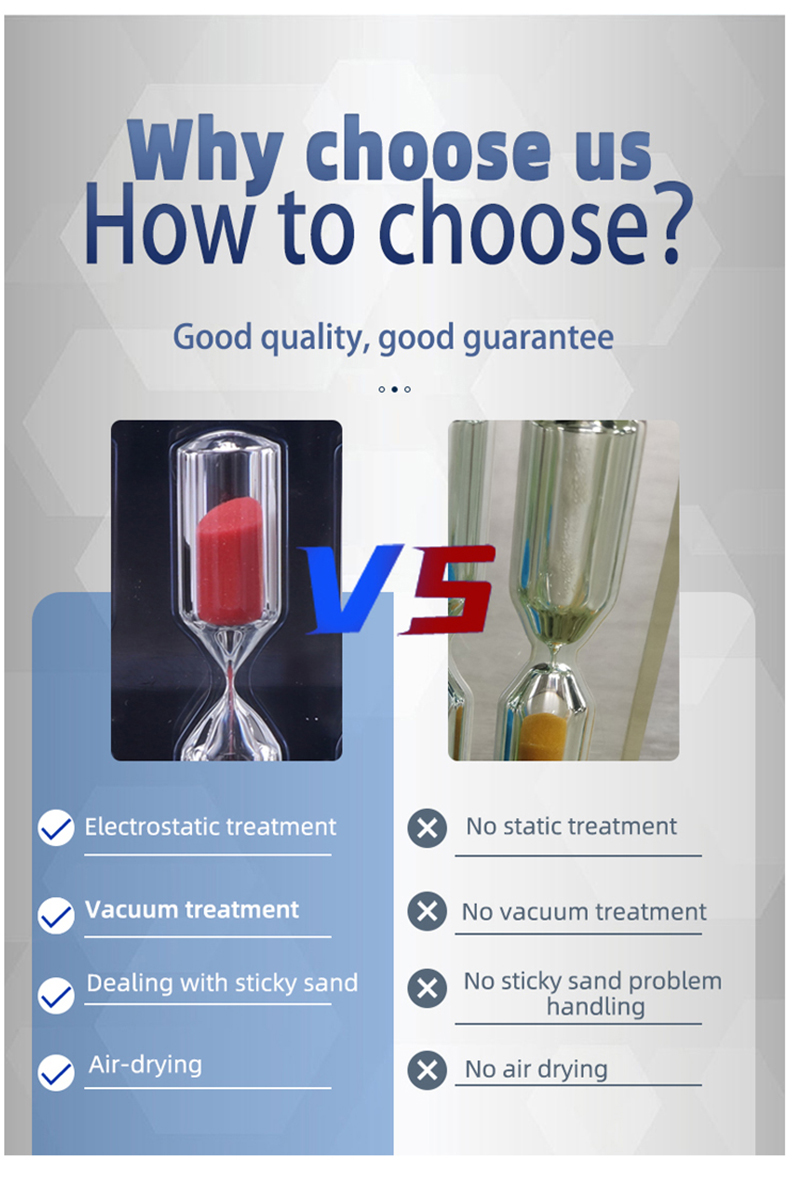 Why choose us
How to choose?

Good quality, good guarantee

VS

Electrostatic treatment

Vacuum treatment

Dealing with sticky sand

Air-drying

No static treatment

No vacuum treatment

No sticky sand problem handling

No air drying